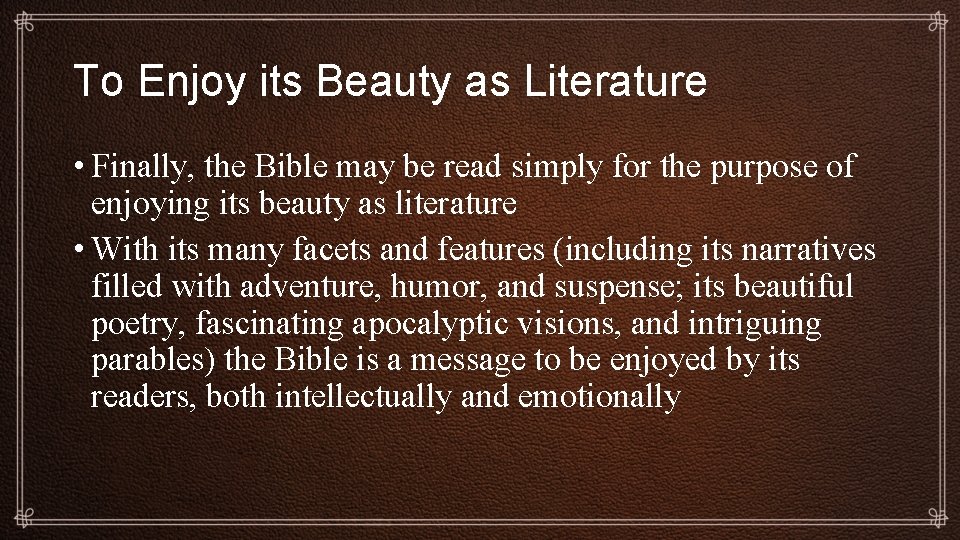 To Enjoy its Beauty as Literature

• Finally, the Bible may be read simply for the purpose of enjoying its beauty as literature

• With its many facets and features (including its narratives filled with adventure, humor, and suspense; its beautiful poetry, fascinating apocalyptic visions, and intriguing parables) the Bible is a message to be enjoyed by its readers, both intellectually and emotionally